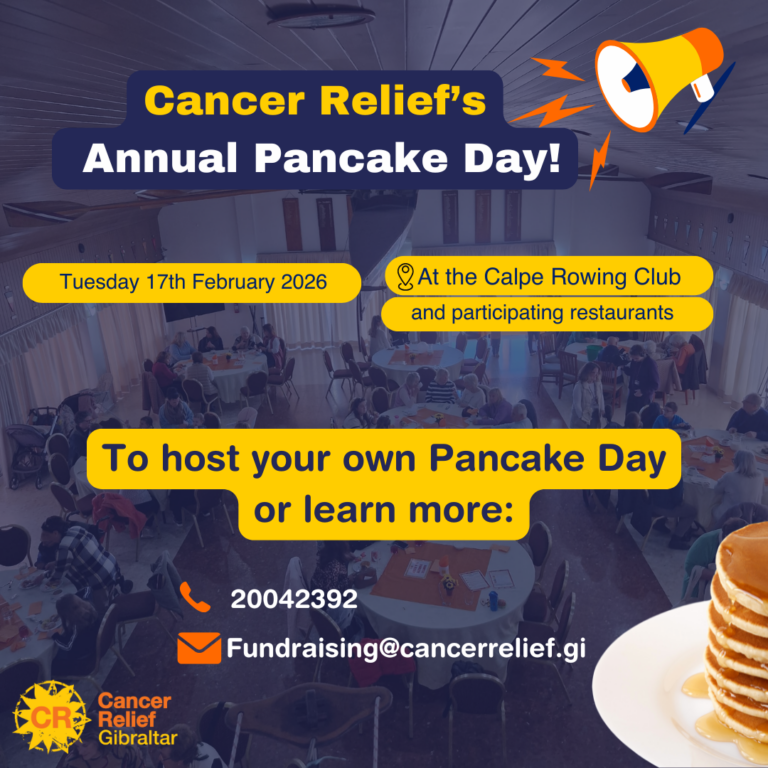 Cancer Relief's
Annual Pancake Day!

Tuesday 17th February 2026

At the Calpe Rowing Club
and participating restaurants

To host your own Pancake Day or learn more:

20042392

Fundraising@cancerrelief.gi

CR Cancer Relief Gibraltar